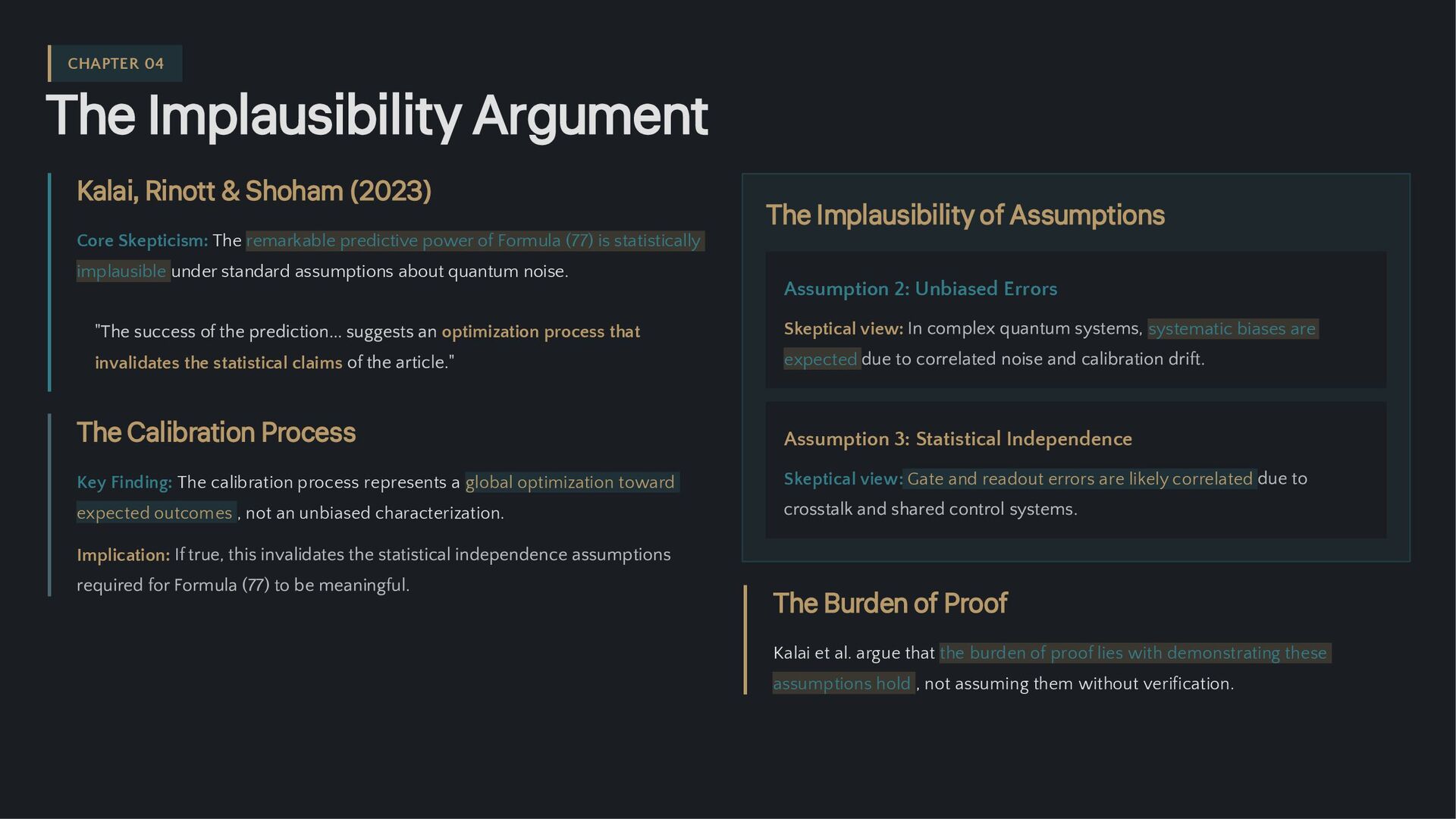 CHAPTER 04

The Implausibility Argument

Kalai, Rinott & Shoham (2023)

Core Skepticism: The remarkable predictive power of Formula (77) is statistically implausible under standard assumptions about quantum noise.

"The success of the prediction... suggests an optimization process that invalidates the statistical claims of the article."

The Calibration Process

Key Finding: The calibration process represents a global optimization toward expected outcomes , not an unbiased characterization.

Implication: If true, this invalidates the statistical independence assumptions required for Formula (77) to be meaningful.

The Implausibility of Assumptions

Assumption 2: Unbiased Errors

Skeptical view: In complex quantum systems, systematic biases are expected due to correlated noise and calibration drift.

Assumption 3: Statistical Independence

Skeptical view: Gate and readout errors are likely correlated due to crosstalk and shared control systems.

The Burden of Proof

Kalai et al. argue that the burden of proof lies with demonstrating these assumptions hold , not assuming them without verification.